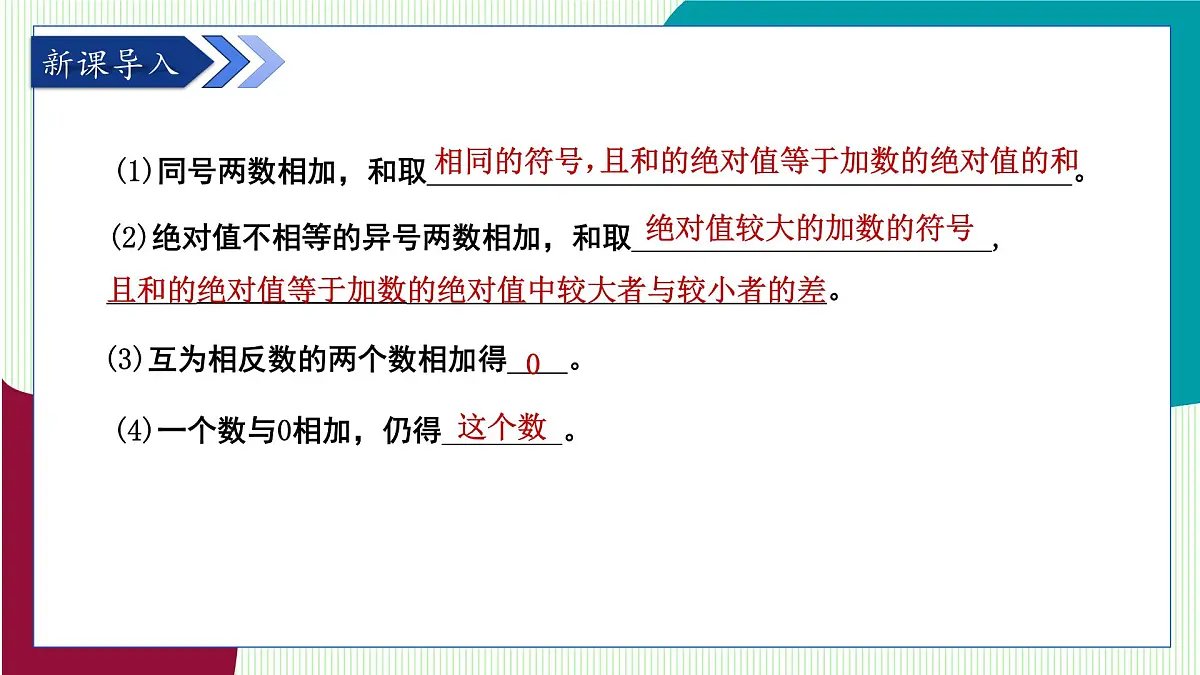 新课导入

(1)同号两数相加，和取相同的符号，且和的绝对值等于加数的绝对值的和。

(2)绝对值不相等的异号两数相加，和取绝对值较大的加数的符号，且和的绝对值等于加数的绝对值中较大者与较小者的差。

(3)互为相反数的两个数相加得0。

(4)一个数与0相加，仍得这个数。